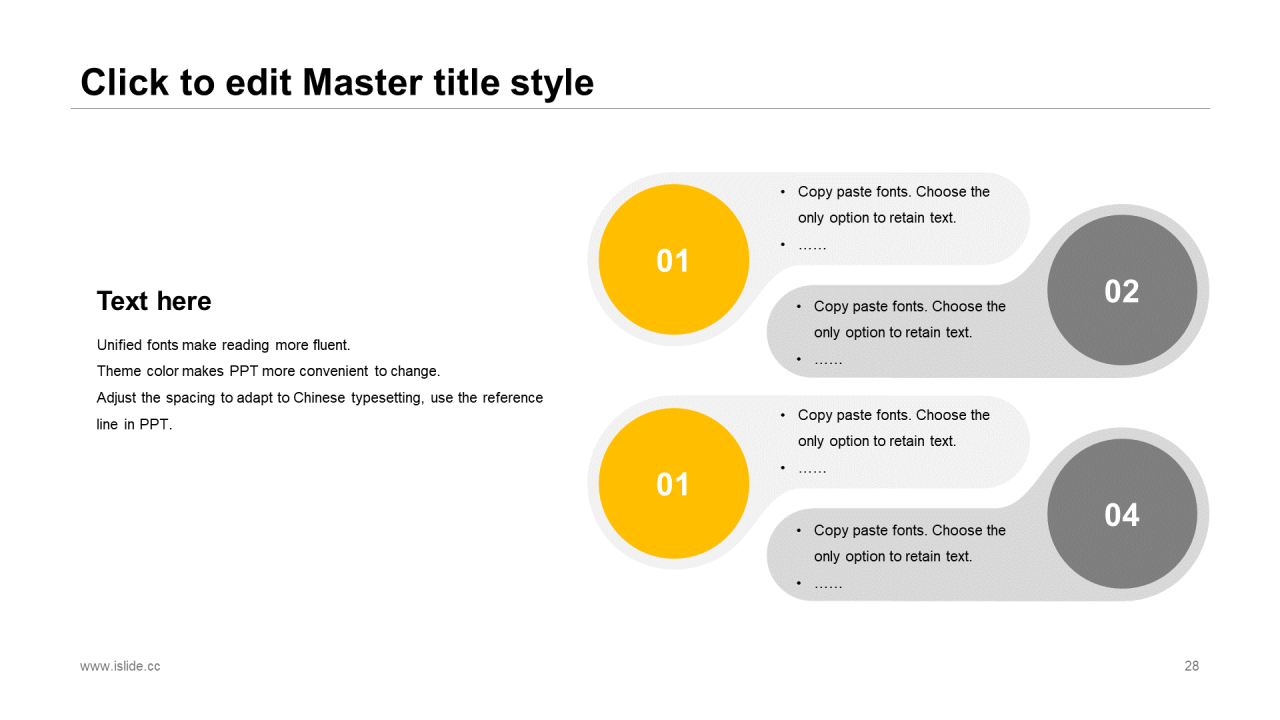 Click to edit Master title style

Text here

Unified fonts make reading more fluent.
Theme color makes PPT more convenient to change.
Adjust the spacing to adapt to Chinese typesetting, use the reference line in PPT.

01

• Copy paste fonts. Choose the only option to retain text.
• ……

02

• Copy paste fonts. Choose the only option to retain text.
• ……

01

• Copy paste fonts. Choose the only option to retain text.
• ……

04

• Copy paste fonts. Choose the only option to retain text.
• ……

www.islide.cc

28